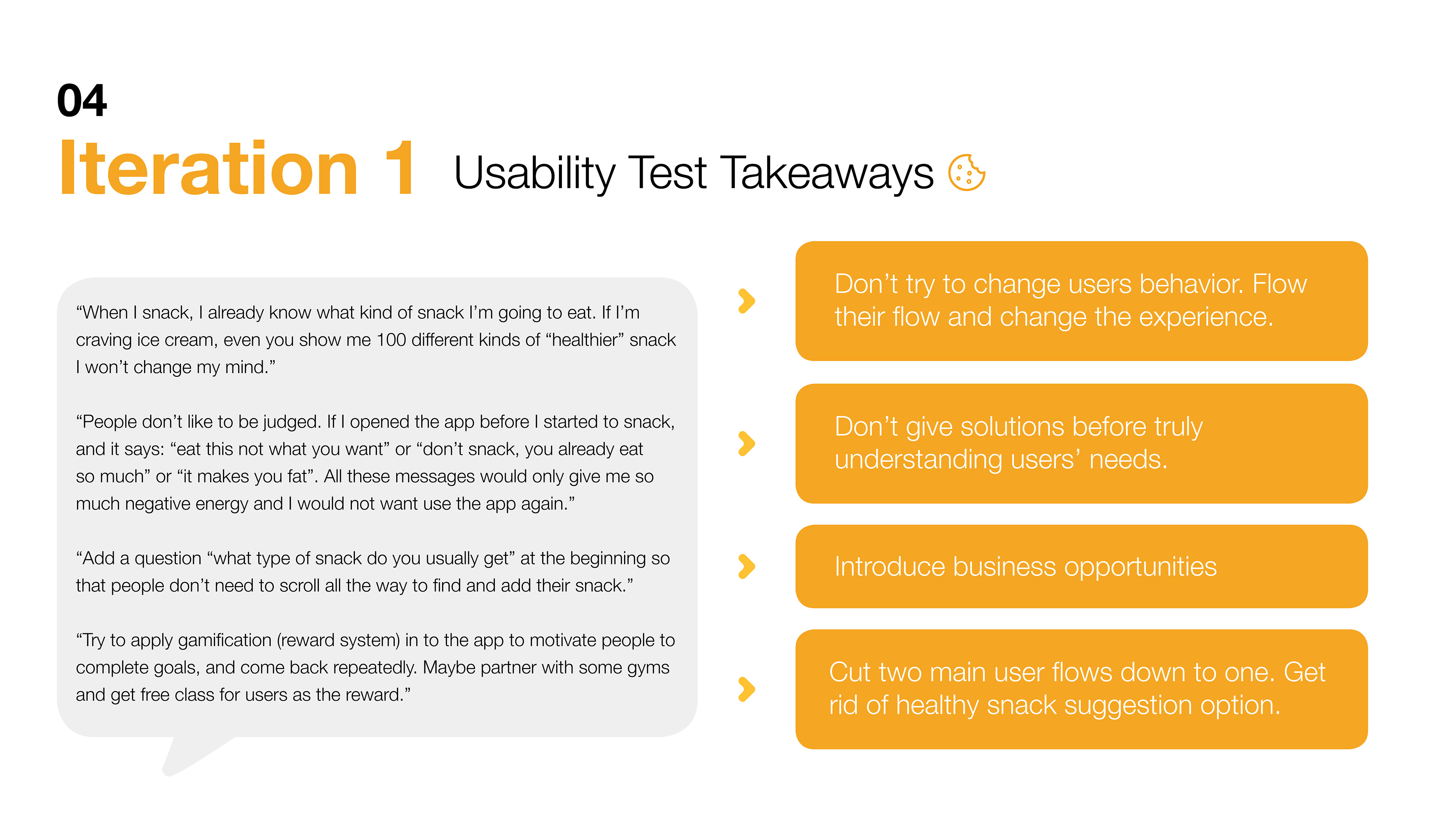 04

Iteration 1 Usability Test Takeaways

“When I snack, I already know what kind of snack I’m going to eat. If I’m craving ice cream, even you show me 100 different kinds of “healthier” snack I won’t change my mind.”

“People don’t like to be judged. If I opened the app before I started to snack, and it says: “eat this not what you want” or “don’t snack, you already eat so much” or “it makes you fat”. All these messages would only give me so much negative energy and I would not want use the app again.”

“Add a question “what type of snack do you usually get” at the beginning so that people don’t need to scroll all the way to find and add their snack.”

“Try to apply gamification (reward system) in to the app to motivate people to complete goals, and come back repeatedly. Maybe partner with some gyms and get free class for users as the reward.”

Don’t try to change users behavior. Flow their flow and change the experience.

Don’t give solutions before truly understanding users’ needs.

Introduce business opportunities

Cut two main user flows down to one. Get rid of healthy snack suggestion option.